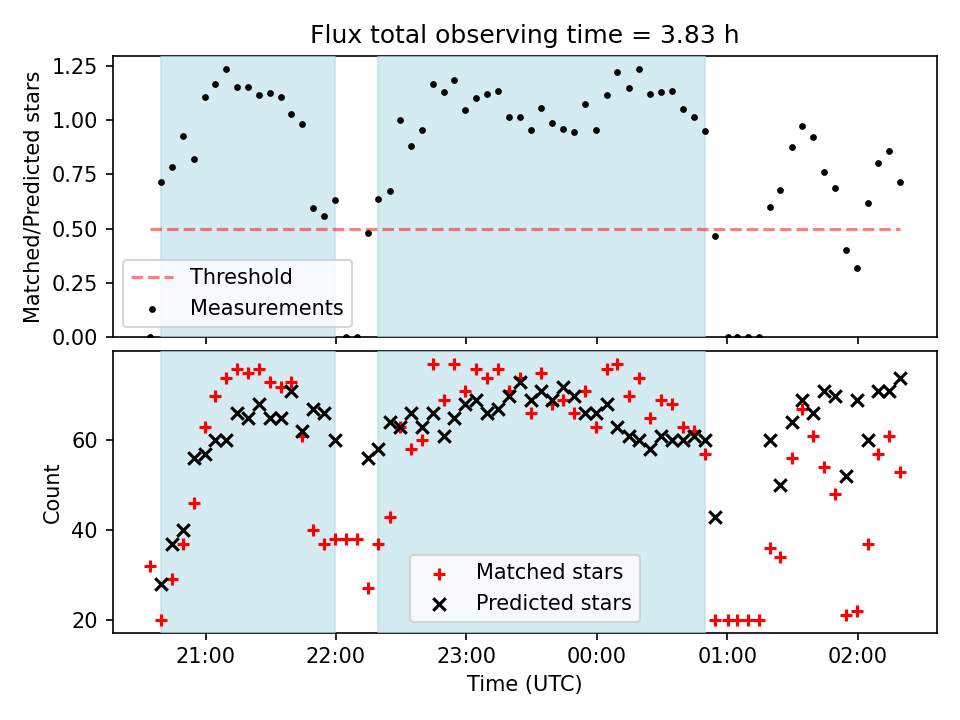 Flux total observing time = 3.83 h

Matched/Predicted stars

1.25
1.00
0.75
0.50
0.25
0.00

Threshold
Measurements

Count

60
40
20

Matched stars
Predicted stars

21:00
22:00
23:00
00:00
01:00
02:00

Time (UTC)